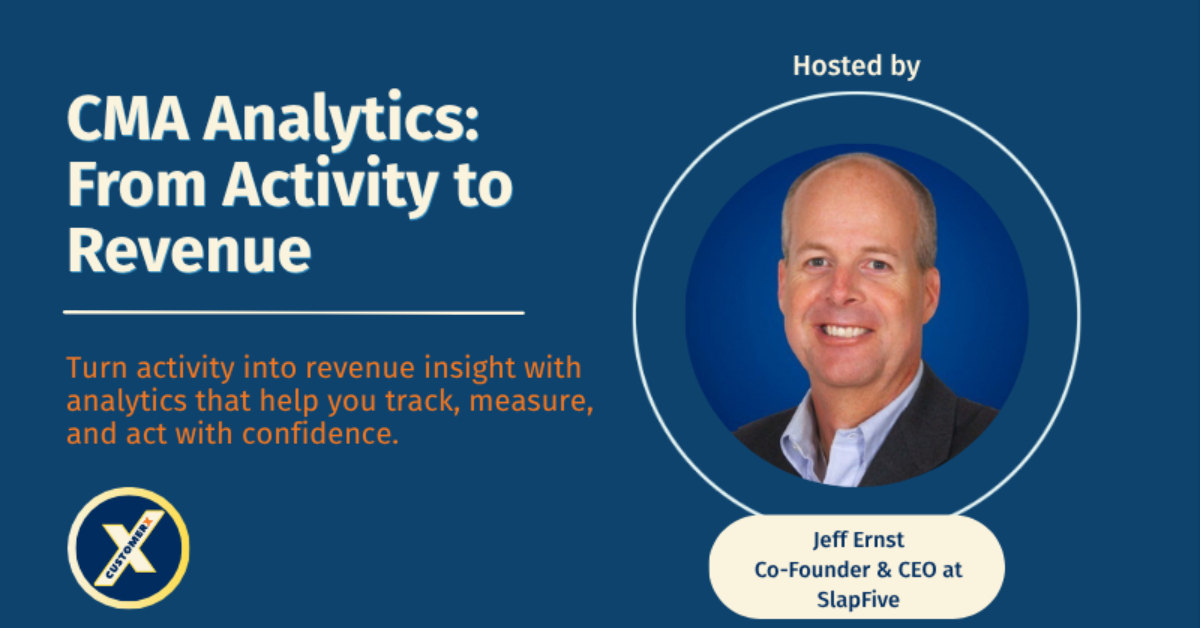 CMA Analytics: From Activity to Revenue

Turn activity into revenue insight with analytics that help you track, measure, and act with confidence.

CUSTOMERX

Hosted by

Jeff Ernst
Co-Founder & CEO at SlapFive